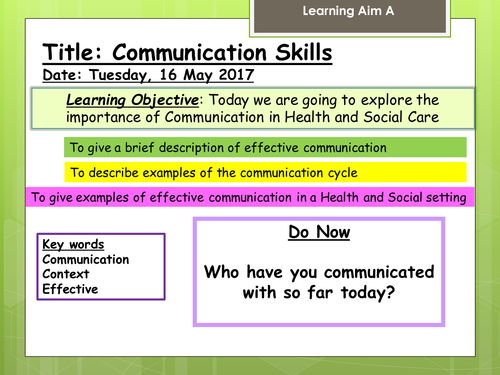 Learning Aim A

Title: Communication Skills
Date: Tuesday, 16 May 2017

Learning Objective: Today we are going to explore the importance of Communication in Health and Social Care

To give a brief description of effective communication

To describe examples of the communication cycle

To give examples of effective communication in a Health and Social setting

Key words
Communication
Context
Effective

Do Now

Who have you communicated with so far today?